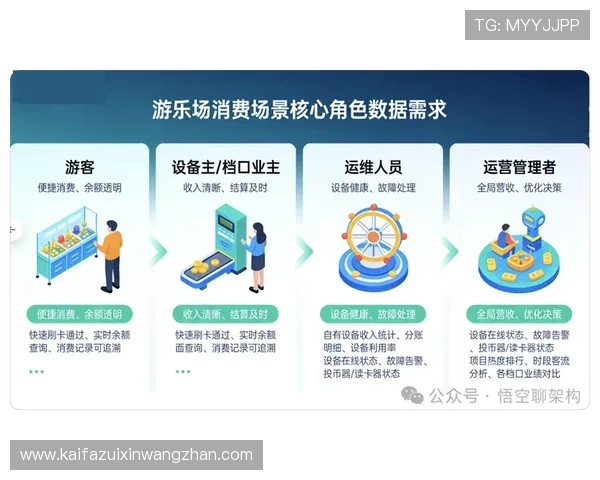 TG: MYYJJPP

游乐场消费场景核心角色数据需求

游客
便捷消费、余额透明
便捷消费、余额透明
快速刷卡通过、实时余额查询、消费记录可追溯
...

设备主/档口业主
收入清晰、结算及时
收入清晰、结算及时
快速刷卡通过、实时余额面查询、消费记录可追溯
...

运维人员
设备健康、故障处理
设备健康、故障处理
自有设备收入统计、分账明细、设备利用率
设备在线状态、故障告警、投币器/读卡器状态

运营管理者
全局营收、优化决策
全局营收、优化决策
设备在线状态、故障告警、投币器/读卡器状态
项目热度排行、时段客流分析、各档口业绩对比

公众号 · 悟空聊架构

www.kaifazuixinwangzhan.com